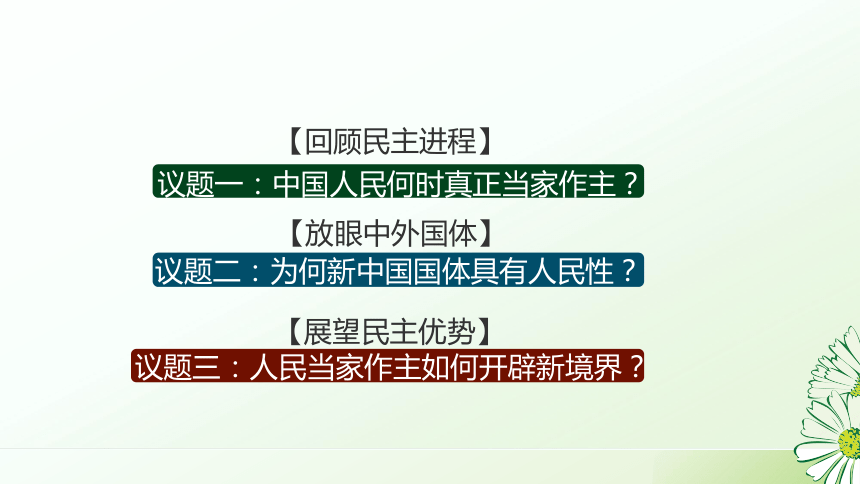 【回顾民主进程】
议题一：中国人民何时真正当家作主？

【放眼中外国体】
议题二：为何新中国国体具有人民性？

【展望民主优势】
议题三：人民当家作主如何开辟新境界？